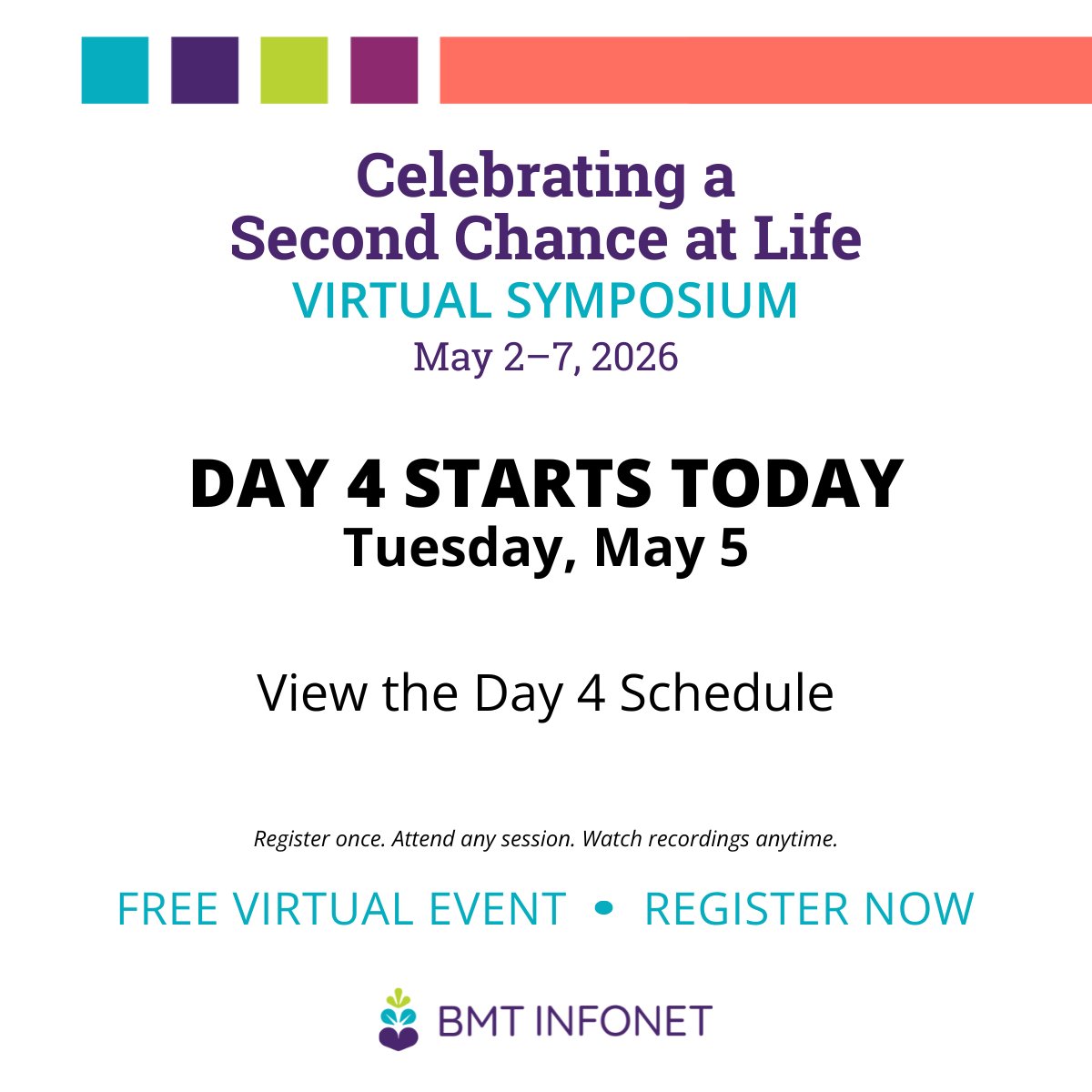 Celebrating a Second Chance at Life
VIRTUAL SYMPOSIUM
May 2–7, 2026

DAY 4 STARTS TODAY
Tuesday, May 5

View the Day 4 Schedule

Register once. Attend any session. Watch recordings anytime.

FREE VIRTUAL EVENT • REGISTER NOW

BMT INFONET